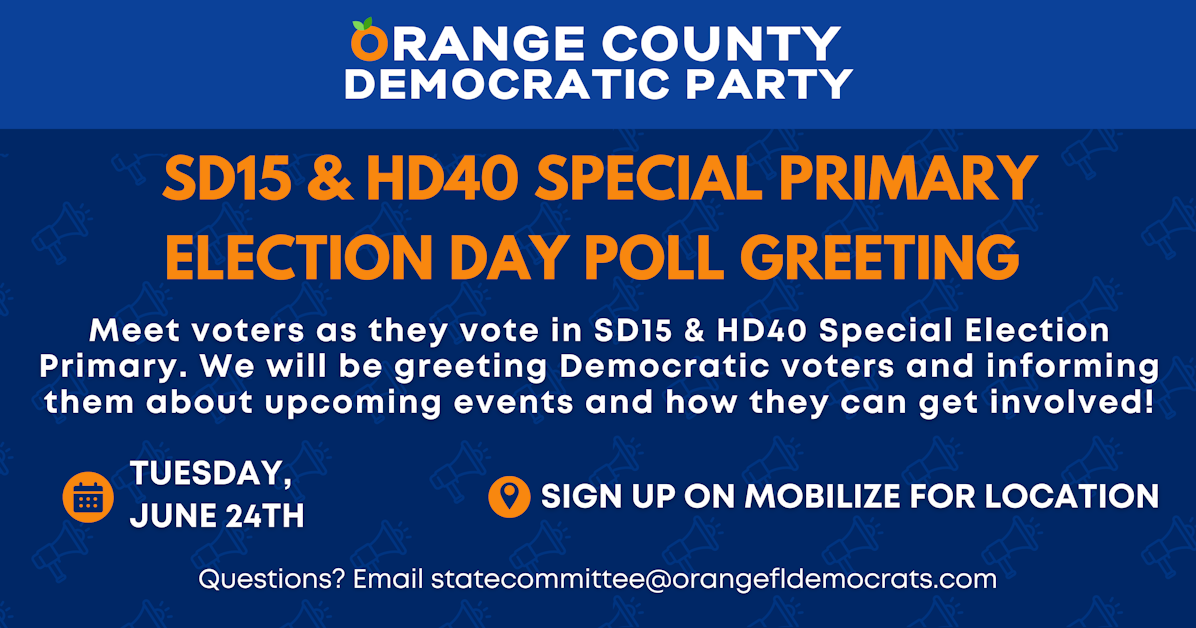 ORANGE COUNTY
DEMOCRATIC PARTY

SD15 & HD40 SPECIAL PRIMARY ELECTION DAY POLL GREETING

Meet voters as they vote in SD15 & HD40 Special Election Primary. We will be greeting Democratic voters and informing them about upcoming events and how they can get involved!

TUESDAY, JUNE 24TH

SIGN UP ON MOBILIZE FOR LOCATION

Questions? Email statecommittee@orangefldemocrats.com